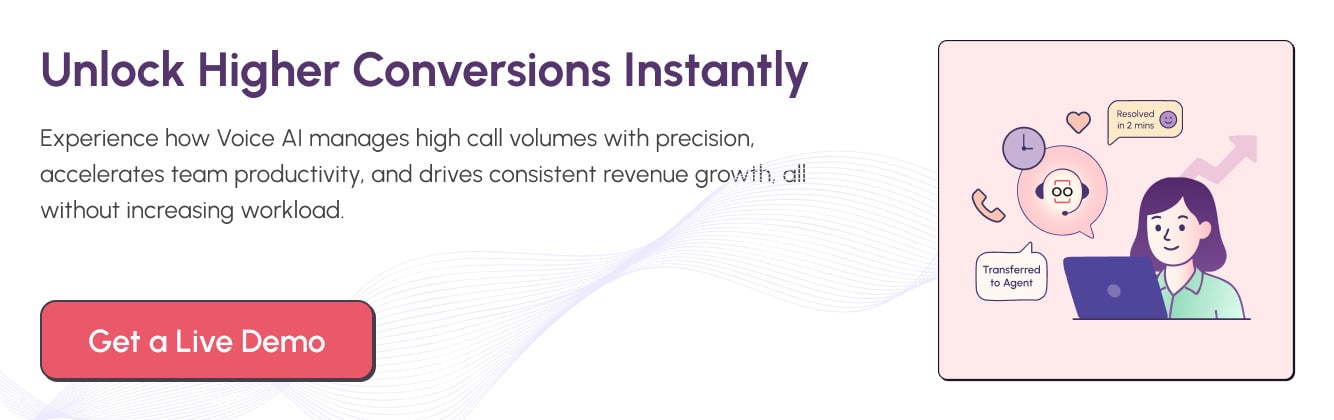 Unlock Higher Conversions Instantly

Experience how Voice AI manages high call volumes with precision, accelerates team productivity, and drives consistent revenue growth, all without increasing workload.

Get a Live Demo

Resolved in 2 mins

Transferred to Agent